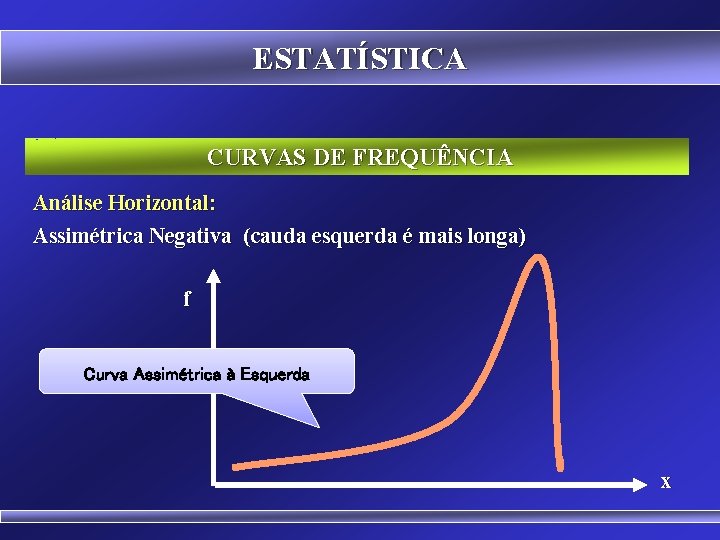 ESTATÍSTICA

CURVAS DE FREQUÊNCIA

Análise Horizontal:

Assimétrica Negativa (cauda esquerda é mais longa)

f

Curva Assimétrica à Esquerda

x